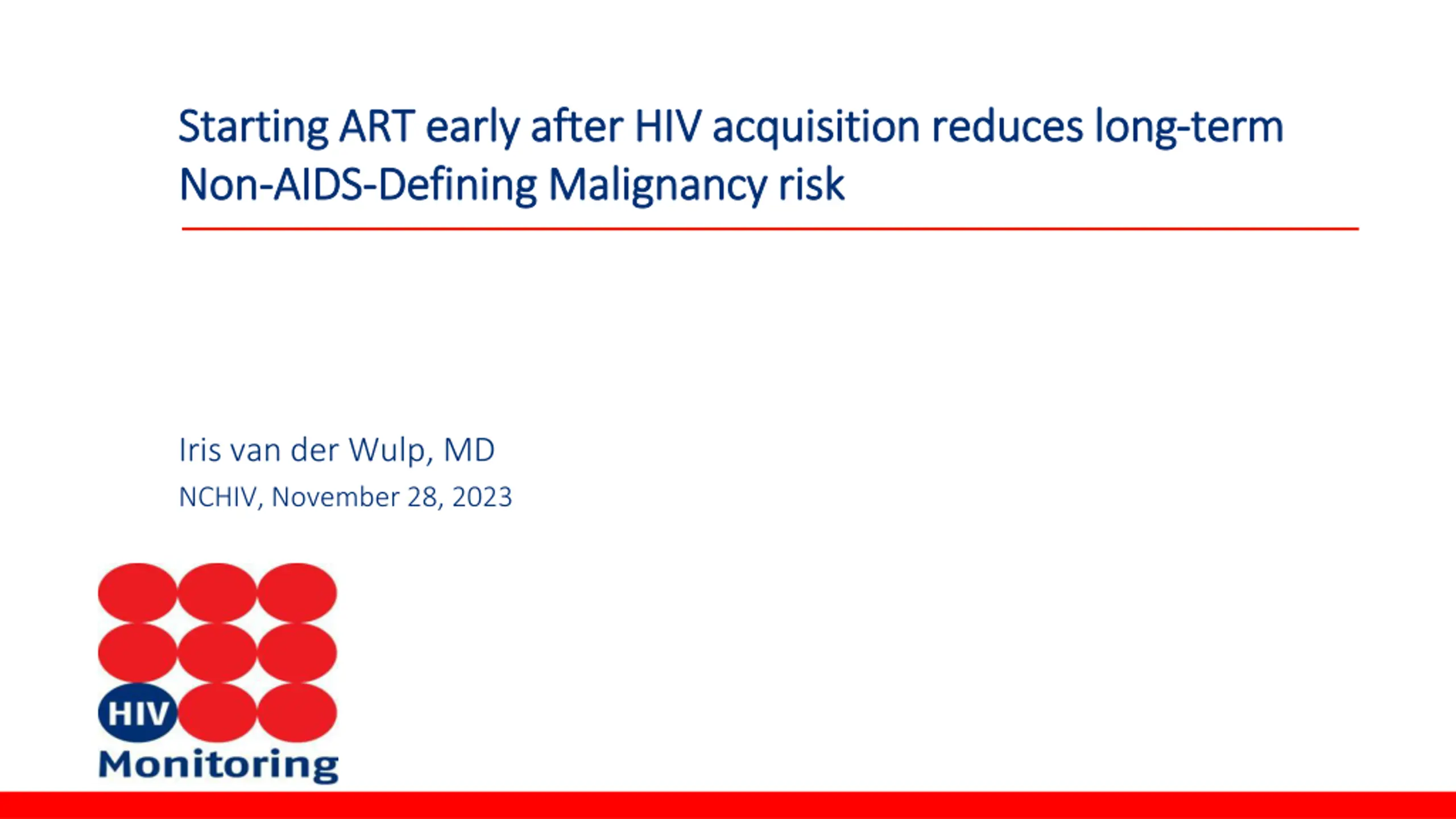 Starting ART early after HIV acquisition reduces long-term Non-AIDS-Defining Malignancy risk

Iris van der Wulp, MD

NCHIV, November 28, 2023

HIV
Monitoring